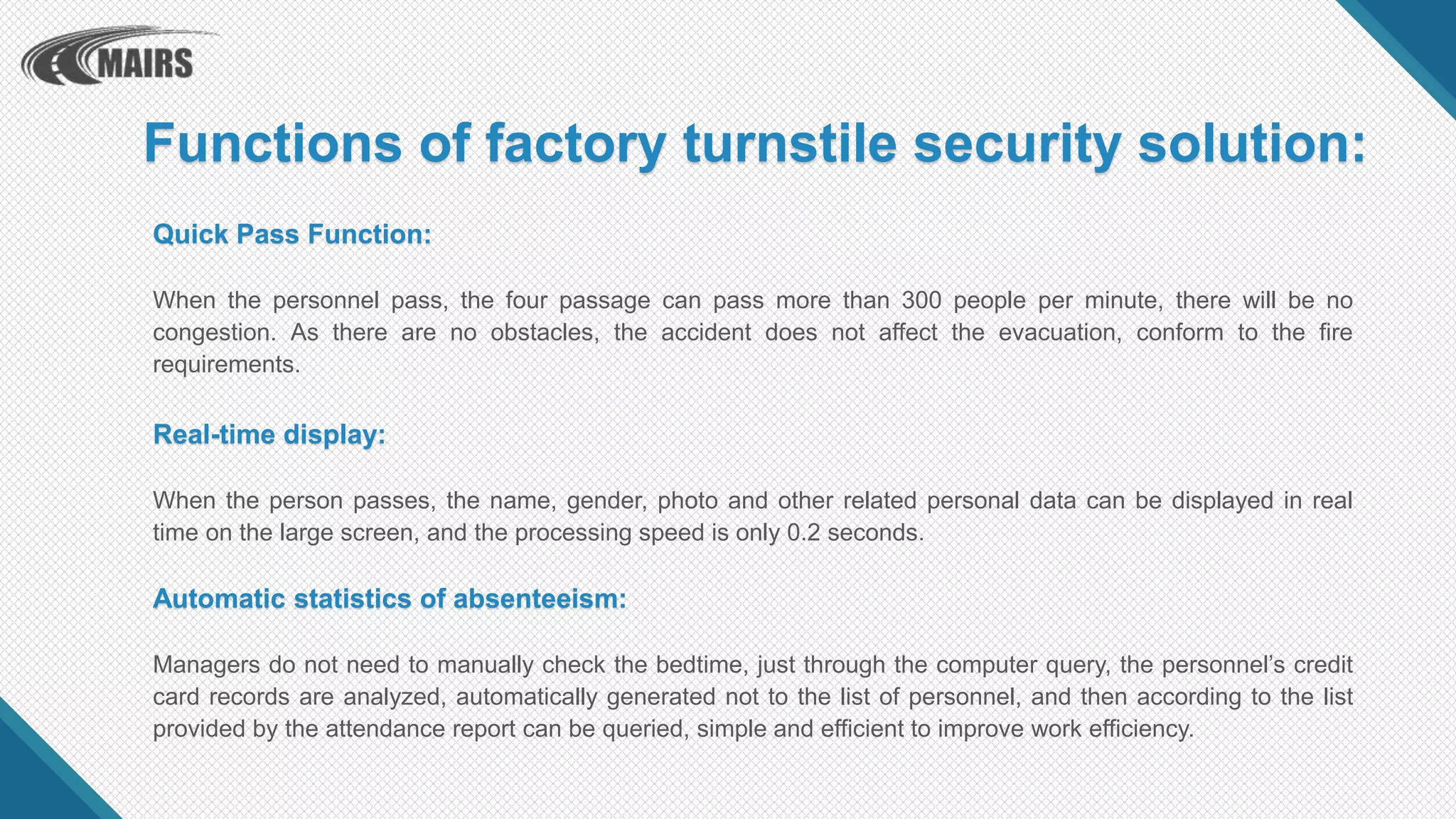 MAIRS

Functions of factory turnstile security solution:

Quick Pass Function:

When the personnel pass, the four passage can pass more than 300 people per minute, there will be no congestion. As there are no obstacles, the accident does not affect the evacuation, conform to the fire requirements.

Real-time display:

When the person passes, the name, gender, photo and other related personal data can be displayed in real time on the large screen, and the processing speed is only 0.2 seconds.

Automatic statistics of absenteeism:

Managers do not need to manually check the bedtime, just through the computer query, the personnel's credit card records are analyzed, automatically generated not to the list of personnel, and then according to the list provided by the attendance report can be queried, simple and efficient to improve work efficiency.